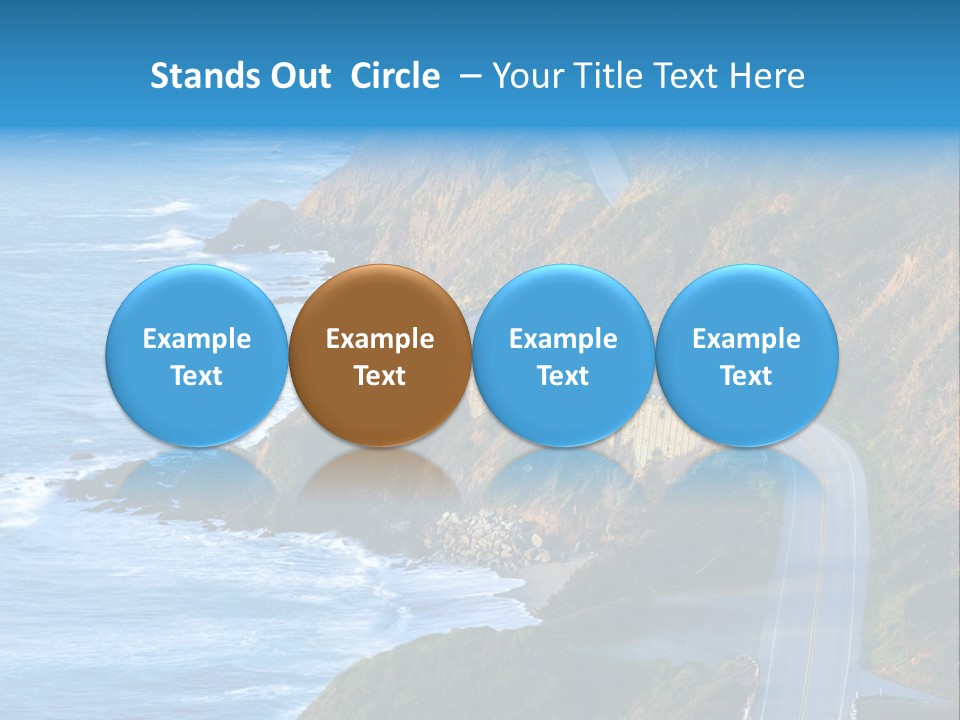 Stands Out Circle – Your Title Text Here

Example Text

Example Text

Example Text

Example Text